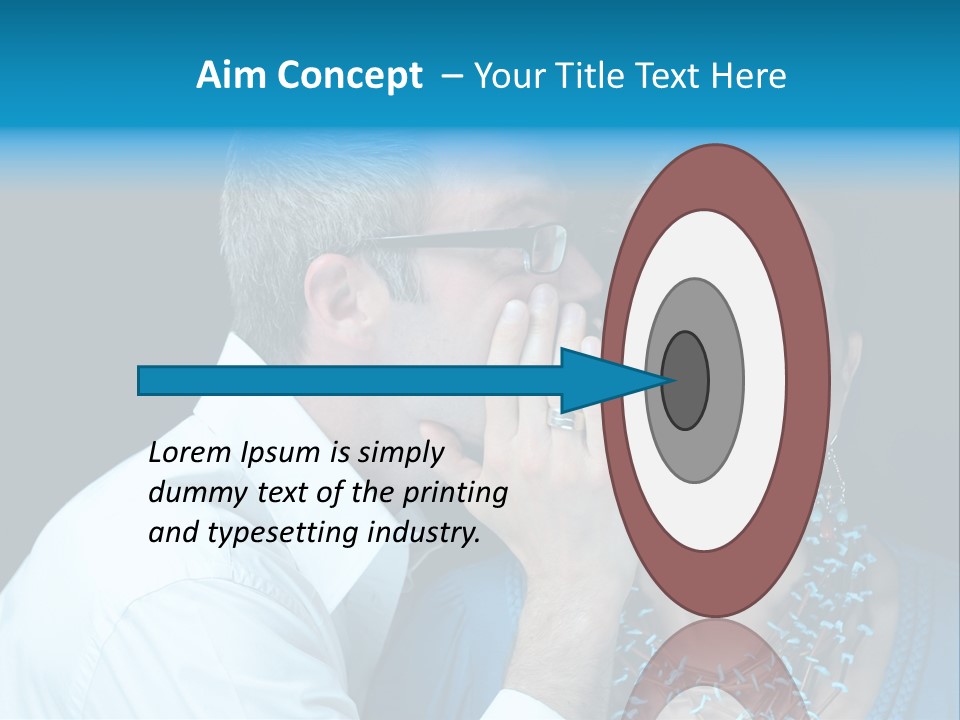 Aim Concept – Your Title Text Here

Lorem Ipsum is simply dummy text of the printing and typesetting industry.